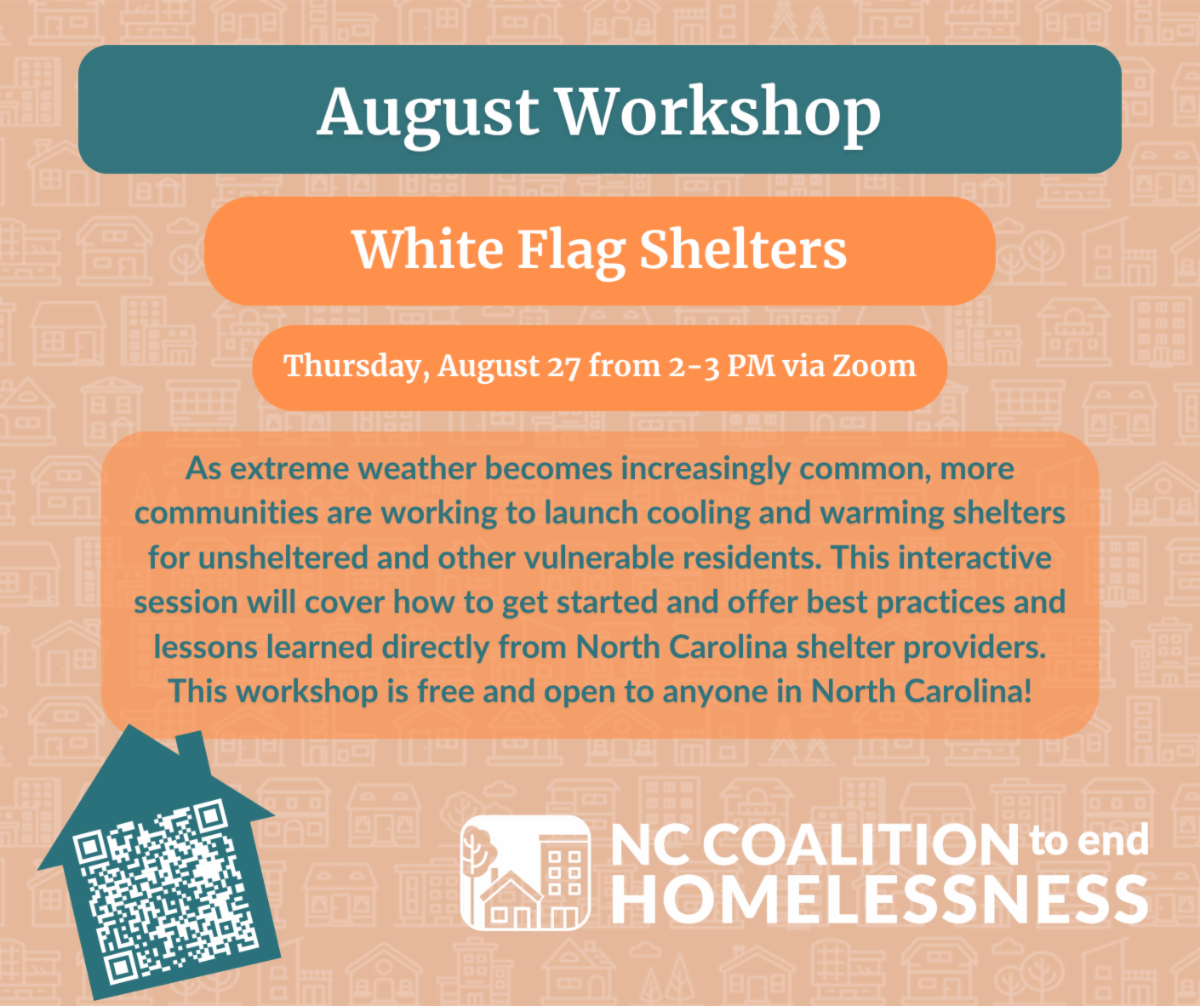 August Workshop

White Flag Shelters

Thursday, August 27 from 2-3 PM via Zoom

As extreme weather becomes increasingly common, more communities are working to launch cooling and warming shelters for unsheltered and other vulnerable residents. This interactive session will cover how to get started and offer best practices and lessons learned directly from North Carolina shelter providers. This workshop is free and open to anyone in North Carolina!

NC COALITION to end
HOMELESSNESS